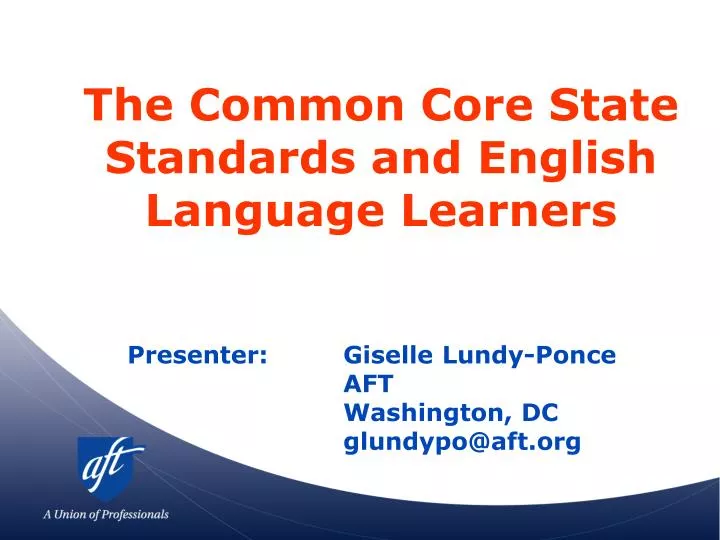 The Common Core State Standards and English Language Learners

Presenter: Giselle Lundy-Ponce
AFT
Washington, DC
glundypo@aft.org

aft
A Union of Professionals